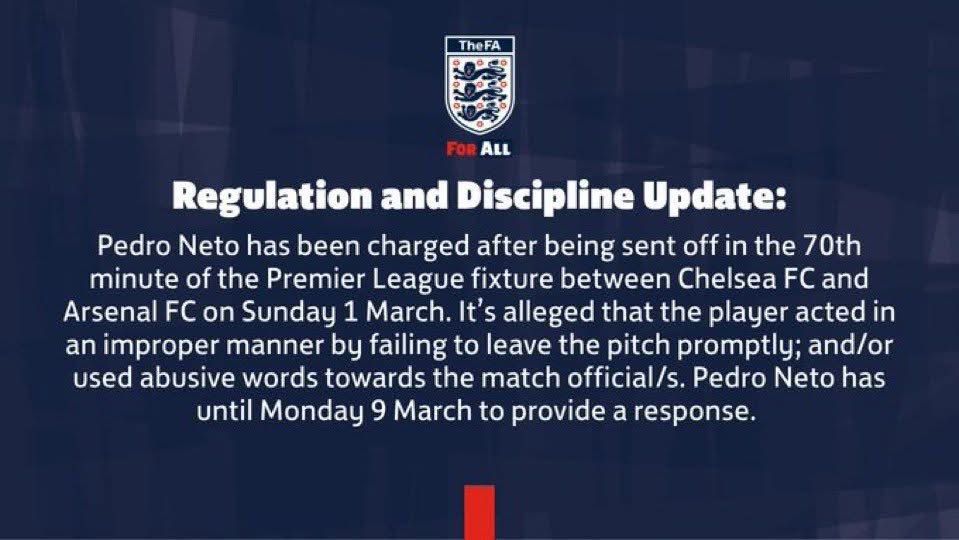 TheFA

FOR ALL

Regulation and Discipline Update:

Pedro Neto has been charged after being sent off in the 70th minute of the Premier League fixture between Chelsea FC and Arsenal FC on Sunday 1 March. It's alleged that the player acted in an improper manner by failing to leave the pitch promptly; and/or used abusive words towards the match official/s. Pedro Neto has until Monday 9 March to provide a response.